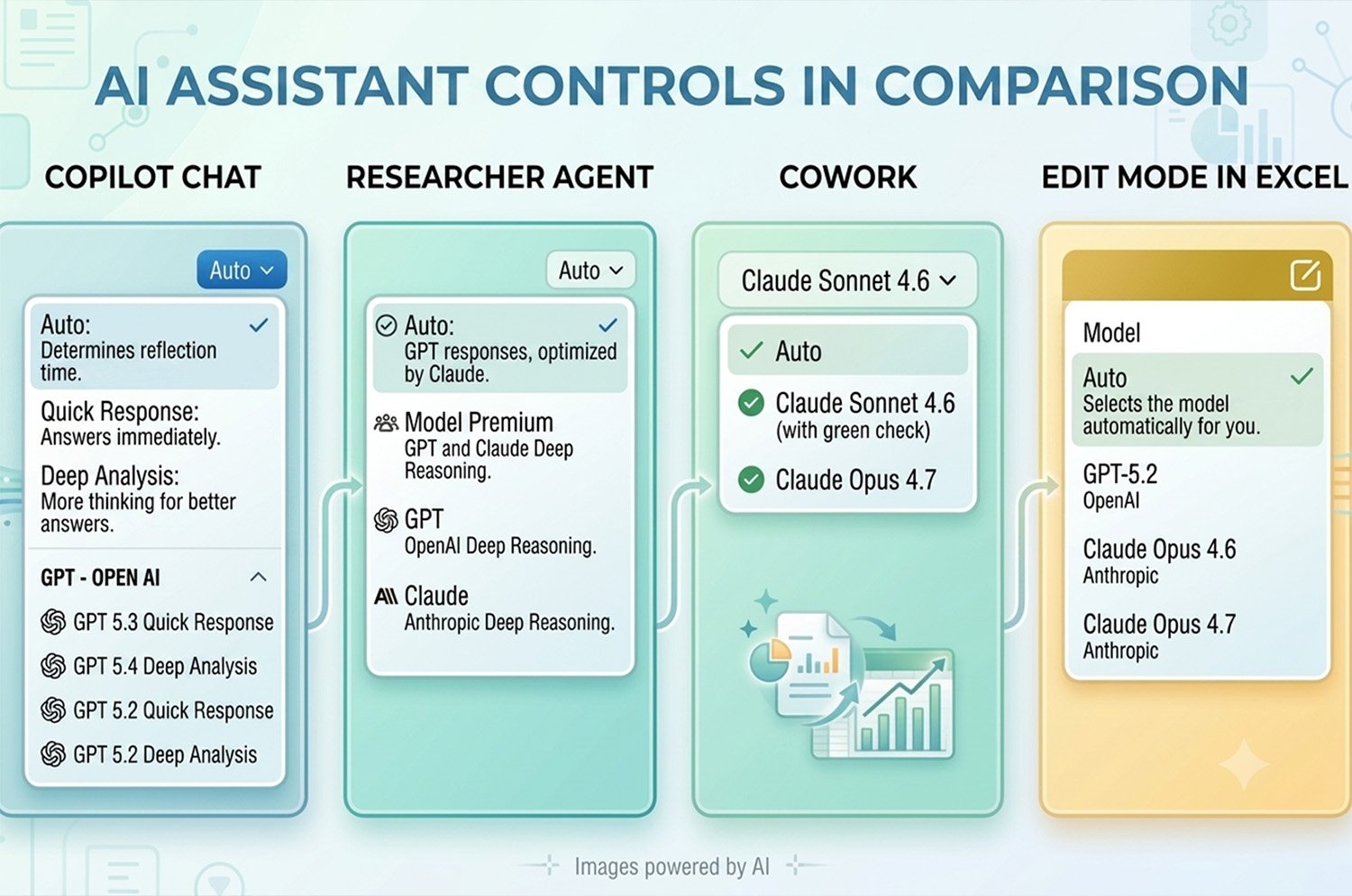 AI ASSISTANT CONTROLS IN COMPARISON

COPILOT CHAT

Auto

Auto:
Determines reflection time.

Quick Response:
Answers immediately.

Deep Analysis:
More thinking for better answers.

GPT - OPEN AI

GPT 5.3 Quick Response

GPT 5.4 Deep Analysis

GPT 5.2 Quick Response

GPT 5.2 Deep Analysis

RESEARCHER AGENT

Auto

Auto:
GPT responses, optimized by Claude.

Model Premium
GPT and Claude Deep Reasoning.

GPT
OpenAI Deep Reasoning.

Claude
Anthropic Deep Reasoning.

COWORK

Claude Sonnet 4.6

Auto

Claude Sonnet 4.6
(with green check)

Claude Opus 4.7

EDIT MODE IN EXCEL

Model

Auto
Selects the model automatically for you.

GPT-5.2
OpenAI

Claude Opus 4.6
Anthropic

Claude Opus 4.7
Anthropic

Images powered by AI